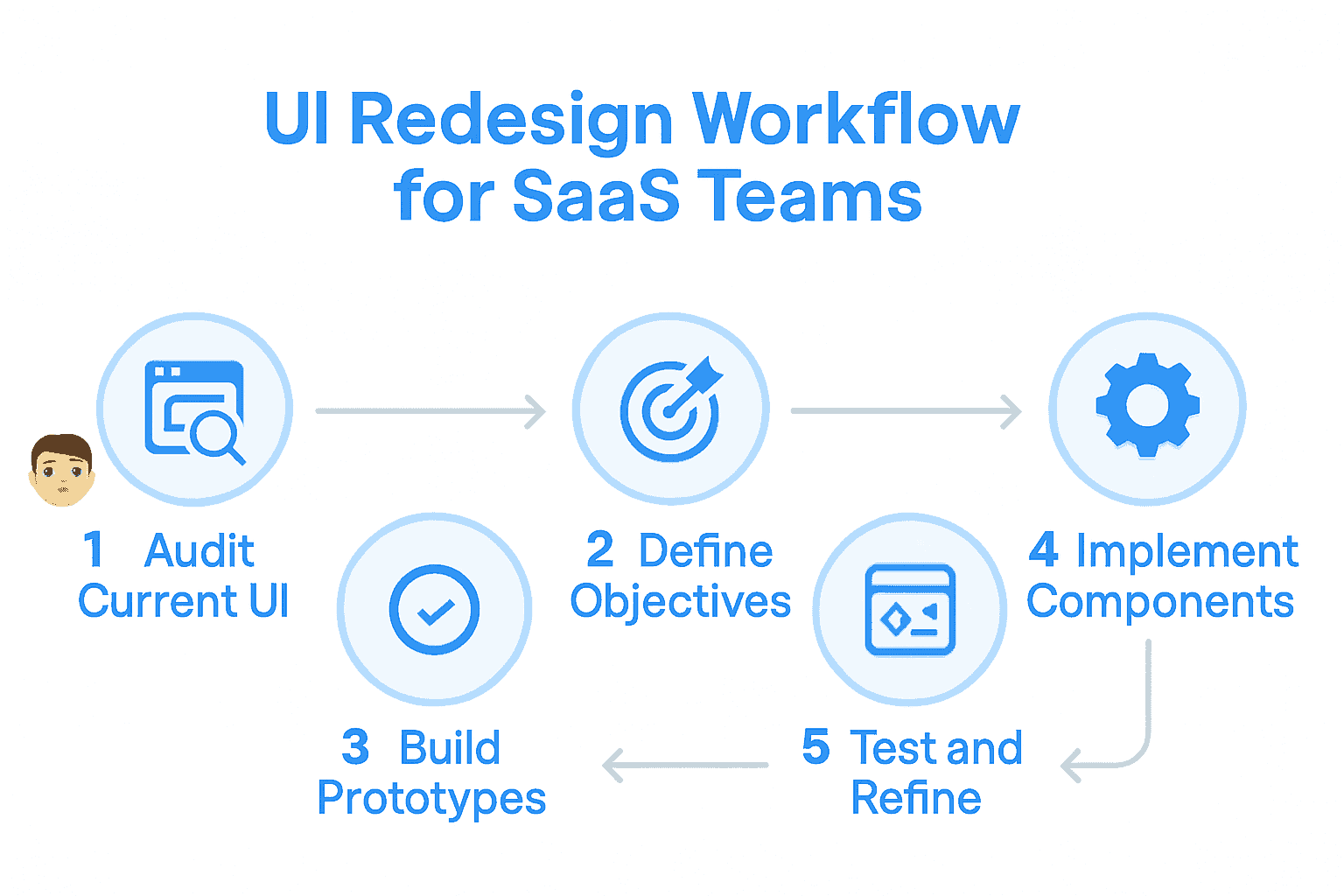 UI Redesign Workflow for SaaS Teams

1 Audit Current UI

2 Define Objectives

4 Implement Components

3 Build Prototypes

5 Test and Refine